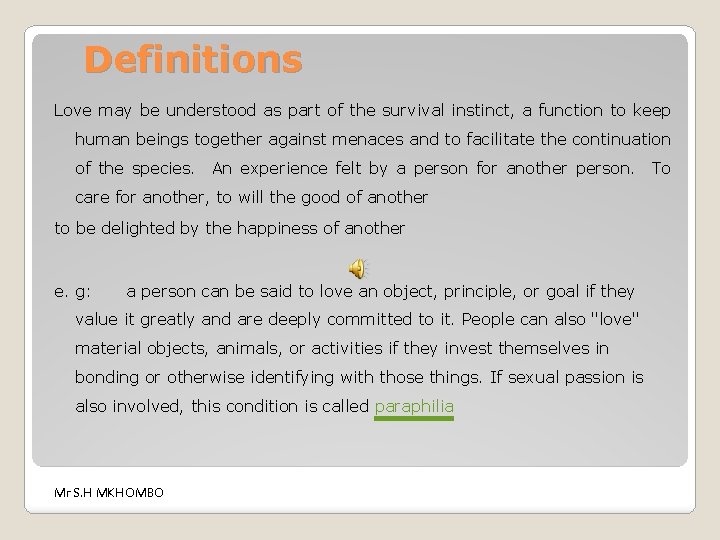 Definitions

Love may be understood as part of the survival instinct, a function to keep human beings together against menaces and to facilitate the continuation of the species. An experience felt by a person for another person. To care for another, to will the good of another

to be delighted by the happiness of another

e. g: a person can be said to love an object, principle, or goal if they value it greatly and are deeply committed to it. People can also "love" material objects, animals, or activities if they invest themselves in bonding or otherwise identifying with those things. If sexual passion is also involved, this condition is called paraphilia

Mr S.H MKHOMBO